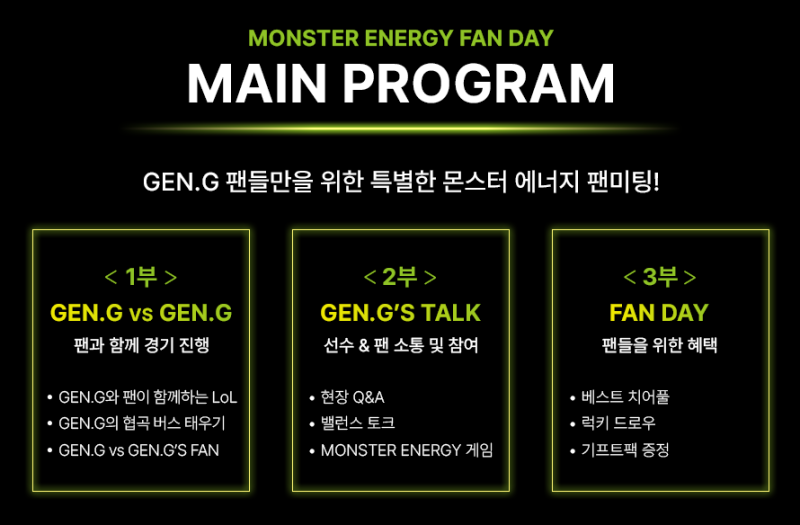 MONSTER ENERGY FAN DAY
MAIN PROGRAM

GEN.G 팬들만을 위한 특별한 몬스터 에너지 팬미팅!

< 1부 >
GEN.G vs GEN.G
팬과 함께 경기 진행

• GEN.G와 팬이 함께하는 LoL
• GEN.G의 협곡 버스 태우기
• GEN.G vs GEN.G'S FAN

< 2부 >
GEN.G'S TALK
선수 & 팬 소통 및 참여

• 현장 Q&A
• 밸런스 토크
• MONSTER ENERGY 게임

< 3부 >
FAN DAY
팬들을 위한 혜택

• 베스트 치어풀
• 럭키 드로우
• 기프트팩 증정